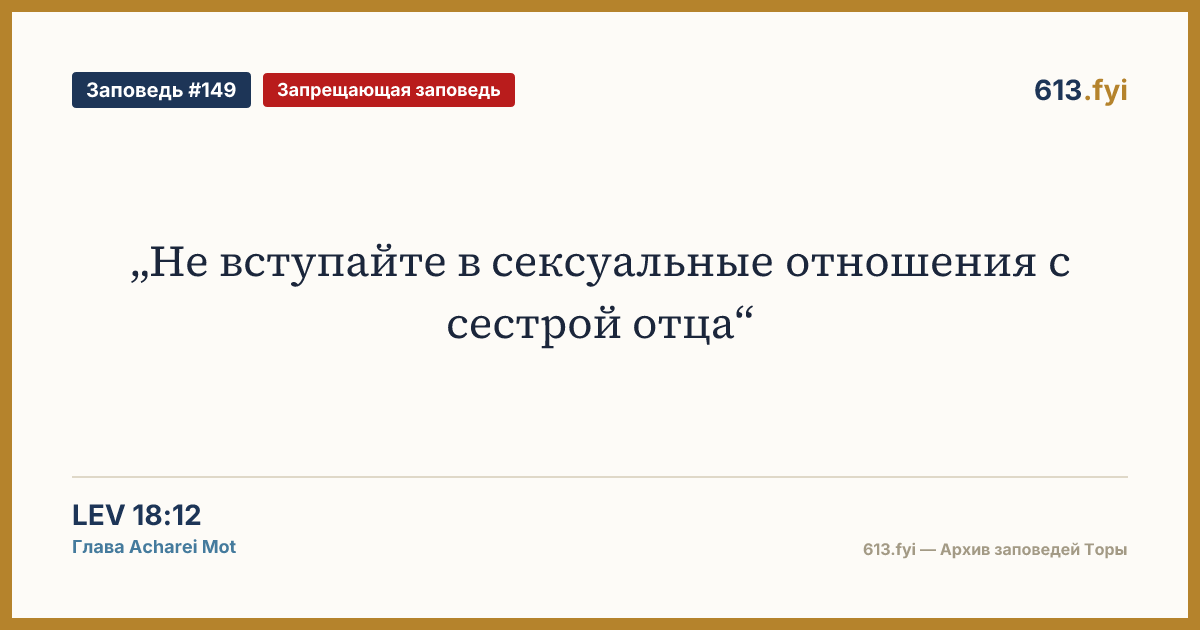 Заповедь #149

Запрещающая заповедь

613.fyi

„Не вступайте в сексуальные отношения с сестрой отца“

LEV 18:12

Глава Acharei Mot

613.fyi — Архив заповедей Торы